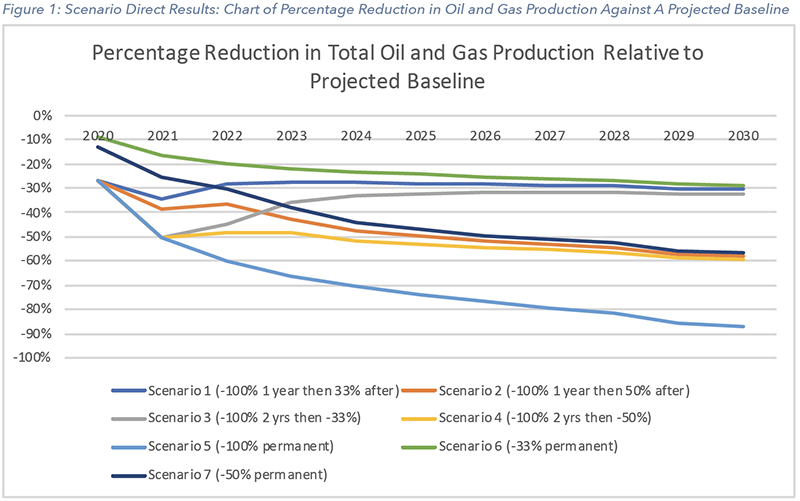 Figure 1: Scenario Direct Results: Chart of Percentage Reduction in Oil and Gas Production Against A Projected Baseline

Percentage Reduction in Total Oil and Gas Production Relative to Projected Baseline

0%
-10%
-20%
-30%
-40%
-50%
-60%
-70%
-80%
-90%
-100%

2020 2021 2022 2023 2024 2025 2026 2027 2028 2029 2030

Scenario 1 (-100% 1 year then 33% after)
Scenario 2 (-100% 1 year then 50% after)
Scenario 3 (-100% 2 yrs then -33%)
Scenario 4 (-100% 2 yrs then -50%)
Scenario 5 (-100% permanent)
Scenario 6 (-33% permanent)
Scenario 7 (-50% permanent)